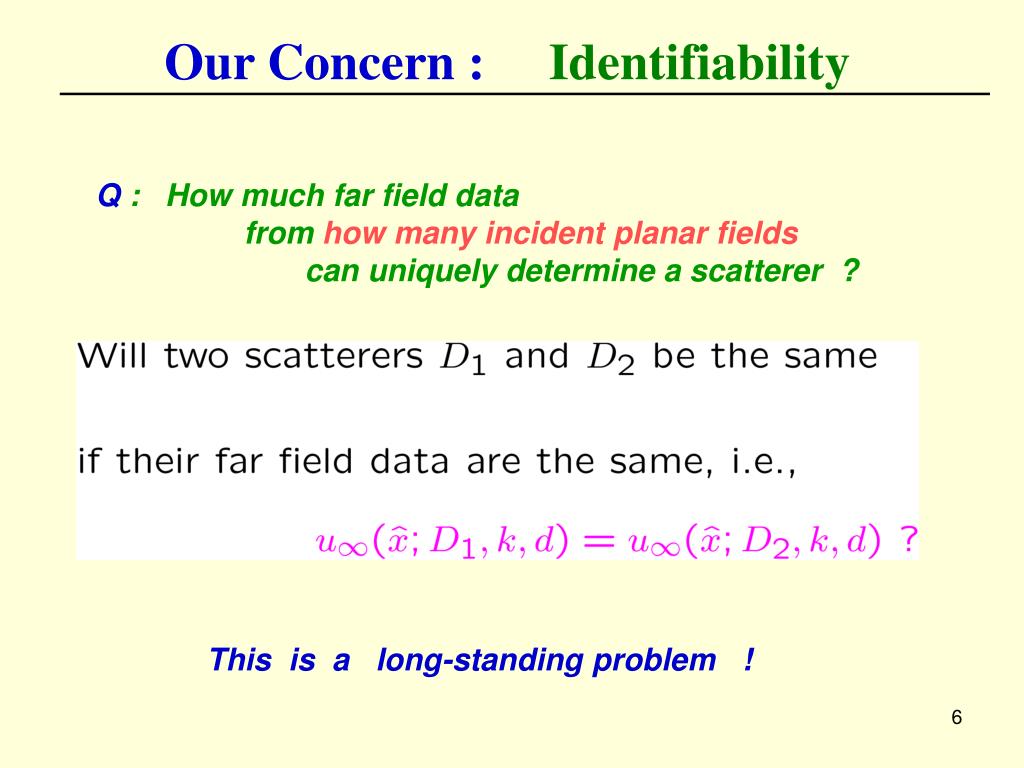 Our Concern : Identifiability

Q : How much far field data from how many incident planar fields can uniquely determine a scatterer ?

Will two scatterers $D_1$ and $D_2$ be the same

if their far field data are the same, i.e.,

$u_\infty(\hat{x}; D_1, k, d) = u_\infty(\hat{x}; D_2, k, d)$ ?

This is a long-standing problem !

6